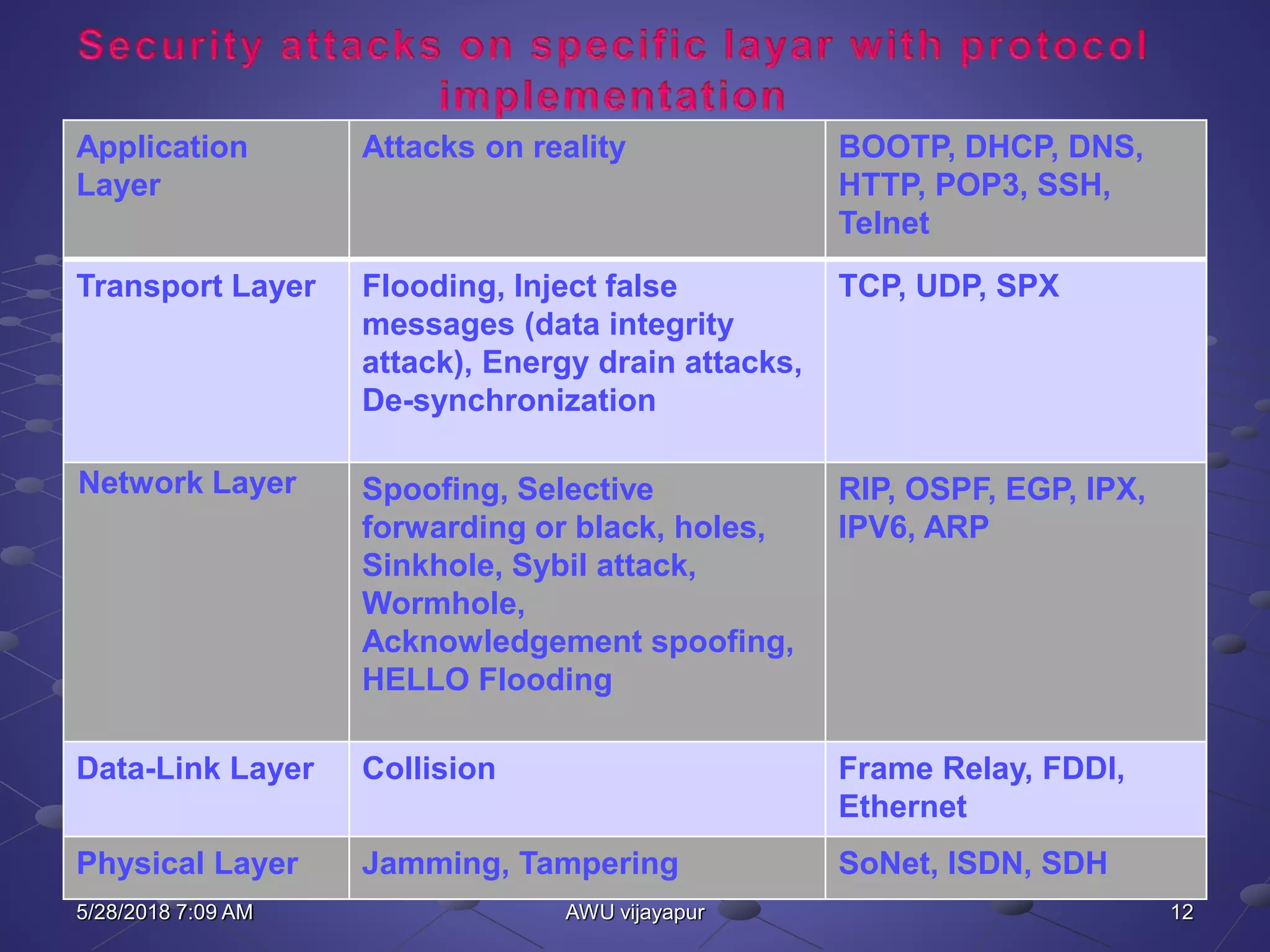 Security attacks on specific layar with protocol implementation

| Application Layer | Attacks on reality | BOOTP, DHCP, DNS, HTTP, POP3, SSH, Telnet |
|---|---|---|
| Transport Layer | Flooding, Inject false messages (data integrity attack), Energy drain attacks, De-synchronization | TCP, UDP, SPX |
| Network Layer | Spoofing, Selective forwarding or black, holes, Sinkhole, Sybil attack, Wormhole, Acknowledgement spoofing, HELLO Flooding | RIP, OSPF, EGP, IPX, IPV6, ARP |
| Data-Link Layer | Collision | Frame Relay, FDDI, Ethernet |
| Physical Layer | Jamming, Tampering | SoNet, ISDN, SDH |

5/28/2018 7:09 AM
AWU vijayapur
12